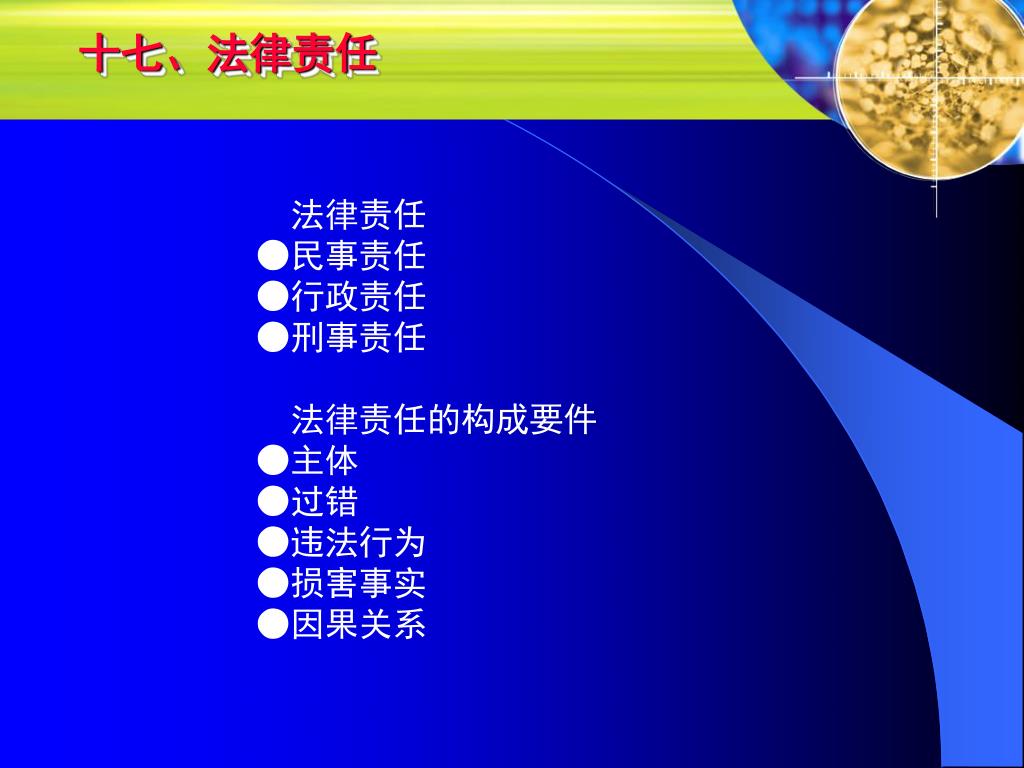 十七、法律责任

法律责任
●民事责任
●行政责任
●刑事责任

法律责任的构成要件
●主体
●过错
●违法行为
●损害事实
●因果关系